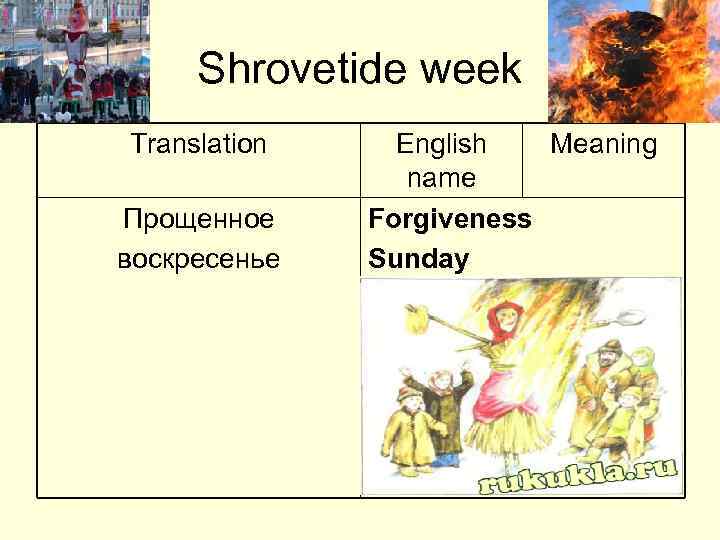 Shrovetide week

| Translation | English name | Meaning |
|---|---|---|
| Прощенное воскресенье | **Forgiveness Sunday** | |

rukukla.ru